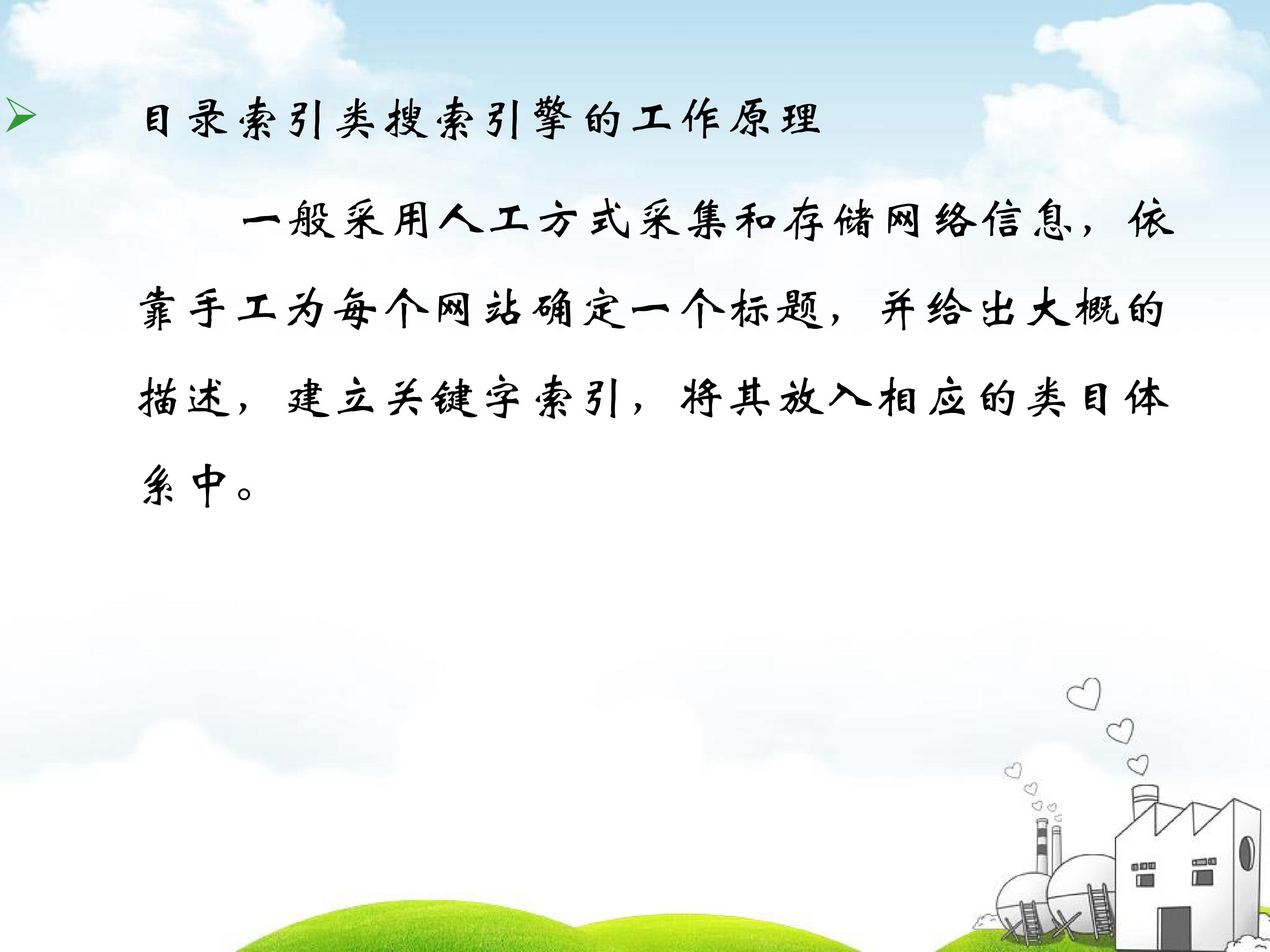 ➢ 目录索引类搜索引擎的工作原理

一般采用人工方式采集和存储网络信息，依靠手工为每个网站确定一个标题，并给出大概的描述，建立关键字索引，将其放入相应的类目体系中。